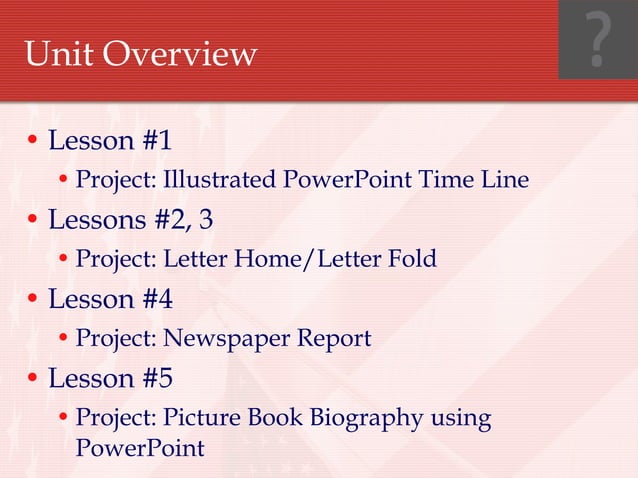 Unit Overview

?

• Lesson #1
  • Project: Illustrated PowerPoint Time Line
• Lessons #2, 3
  • Project: Letter Home/Letter Fold
• Lesson #4
  • Project: Newspaper Report
• Lesson #5
  • Project: Picture Book Biography using PowerPoint